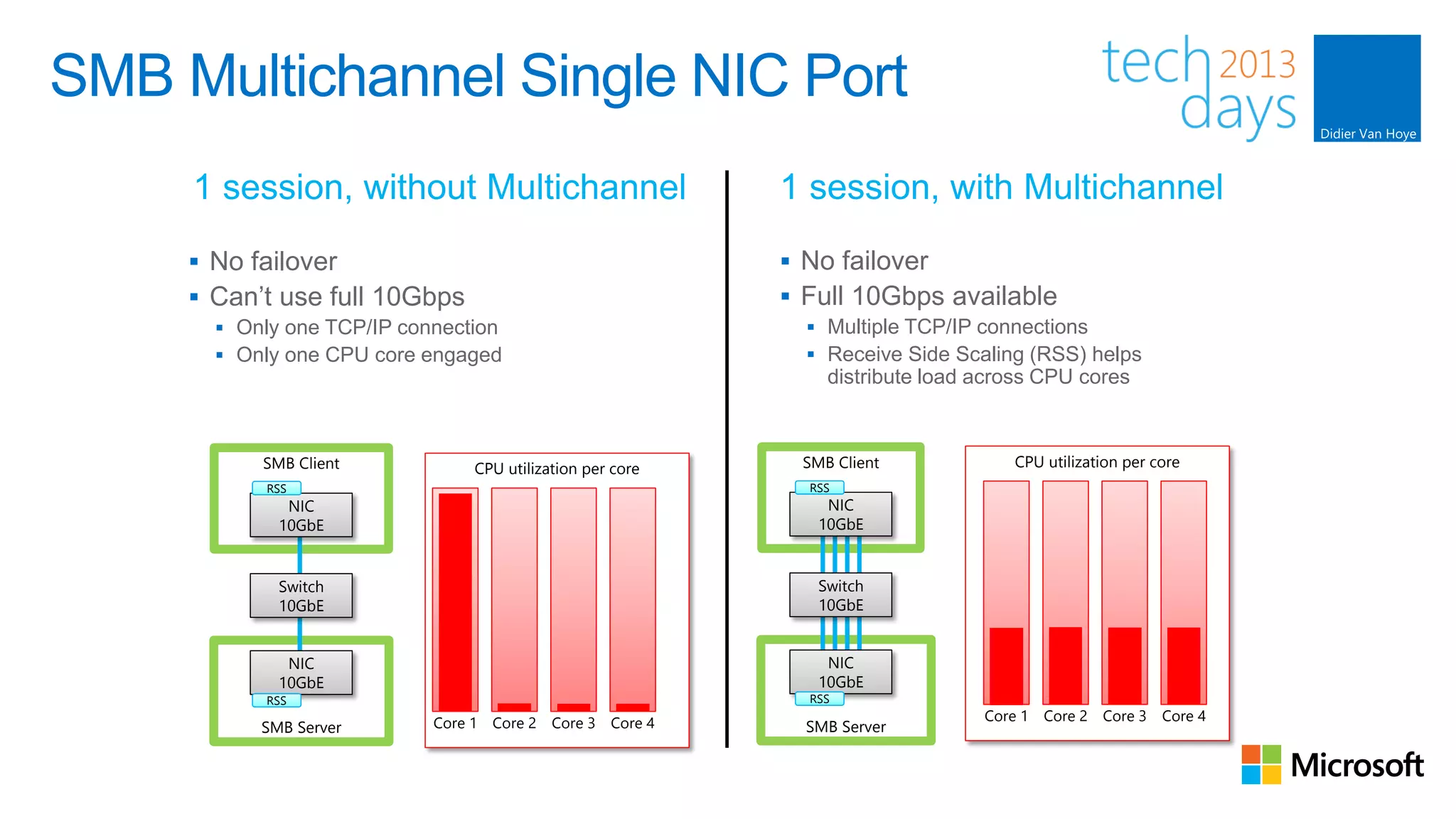 SMB Multichannel Single NIC Port

tech 2013 days

Didier Van Hoye

1 session, without Multichannel

▪ No failover
▪ Can't use full 10Gbps
▪ Only one TCP/IP connection
▪ Only one CPU core engaged

SMB Client
RSS
NIC 10GbE
Switch 10GbE
NIC 10GbE
RSS
SMB Server

CPU utilization per core
Core 1 Core 2 Core 3 Core 4

1 session, with Multichannel

▪ No failover
▪ Full 10Gbps available
▪ Multiple TCP/IP connections
▪ Receive Side Scaling (RSS) helps distribute load across CPU cores

SMB Client
RSS
NIC 10GbE
Switch 10GbE
NIC 10GbE
RSS
SMB Server

CPU utilization per core
Core 1 Core 2 Core 3 Core 4

Microsoft